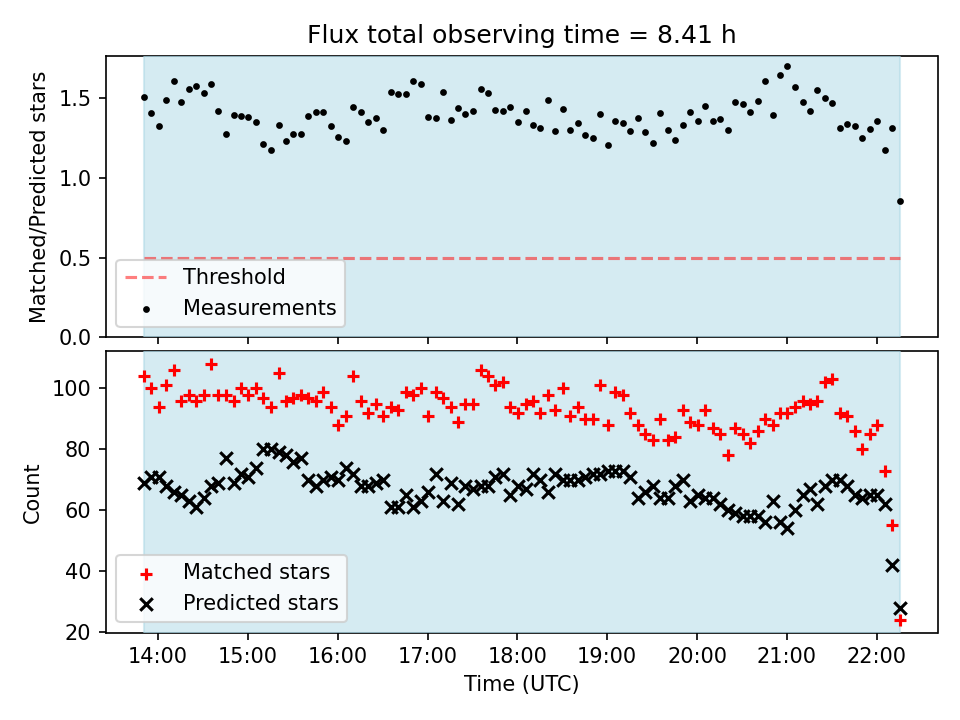 Flux total observing time = 8.41 h

Matched/Predicted stars

1.5
1.0
0.5
0.0

Threshold
Measurements

Count

100
80
60
40
20

Matched stars
Predicted stars

14:00 15:00 16:00 17:00 18:00 19:00 20:00 21:00 22:00

Time (UTC)